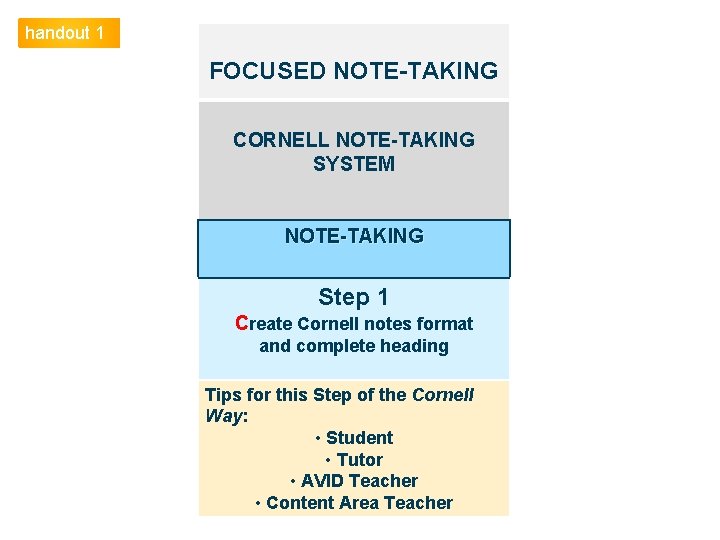 handout 1

FOCUSED NOTE-TAKING

CORNELL NOTE-TAKING SYSTEM

NOTE-TAKING

Step 1
Create Cornell notes format and complete heading

Tips for this Step of the Cornell Way:
• Student
• Tutor
• AVID Teacher
• Content Area Teacher